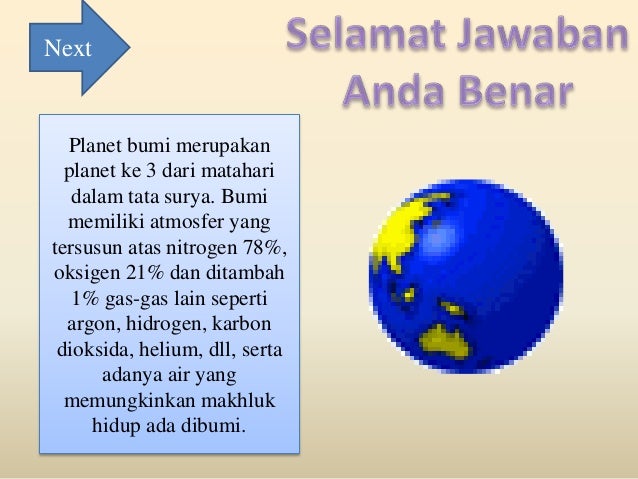 Next

Selamat Jawaban Anda Benar

Planet bumi merupakan planet ke 3 dari matahari dalam tata surya. Bumi memiliki atmosfer yang tersusun atas nitrogen 78%, oksigen 21% dan ditambah 1% gas-gas lain seperti argon, hidrogen, karbon dioksida, helium, dll, serta adanya air yang memungkinkan makhluk hidup ada dibumi.